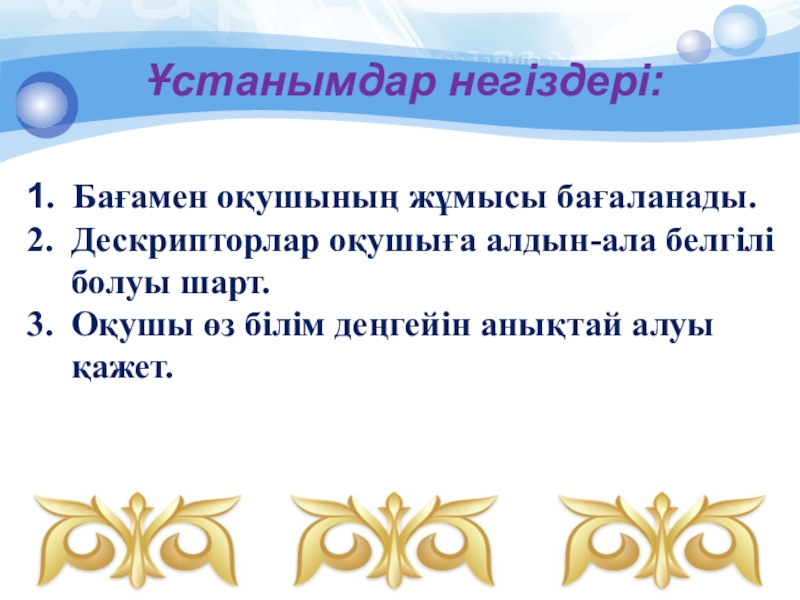 Ұстанымдар негіздері:

1. Бағамен оқушының жұмысы бағаланады.
2. Дескрипторлар оқушыға алдын-ала белгілі болуы шарт.
3. Оқушы өз білім деңгейін анықтай алуы қажет.